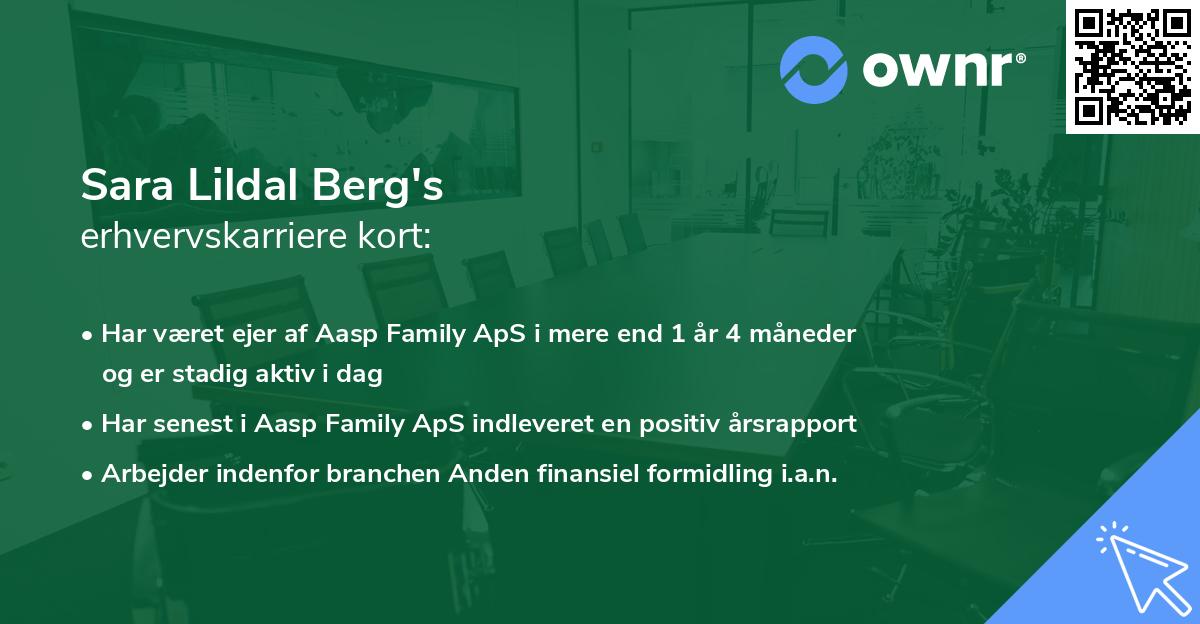 ownr®

Sara Lildal Berg's
erhvervskarriere kort:

• Har været ejer af Aasp Family ApS i mere end 1 år 4 måneder og er stadig aktiv i dag
• Har senest i Aasp Family ApS indleveret en positiv årsrapport
• Arbejder indenfor branchen Anden finansiel formidling i.a.n.